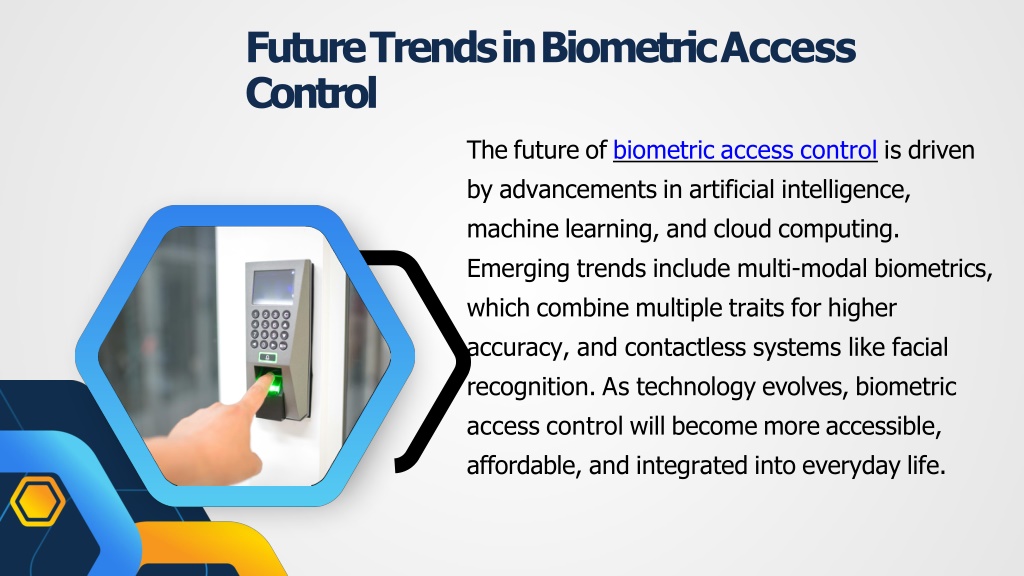 Future Trends in Biometric Access Control

The future of biometric access control is driven by advancements in artificial intelligence, machine learning, and cloud computing. Emerging trends include multi-modal biometrics, which combine multiple traits for higher accuracy, and contactless systems like facial recognition. As technology evolves, biometric access control will become more accessible, affordable, and integrated into everyday life.